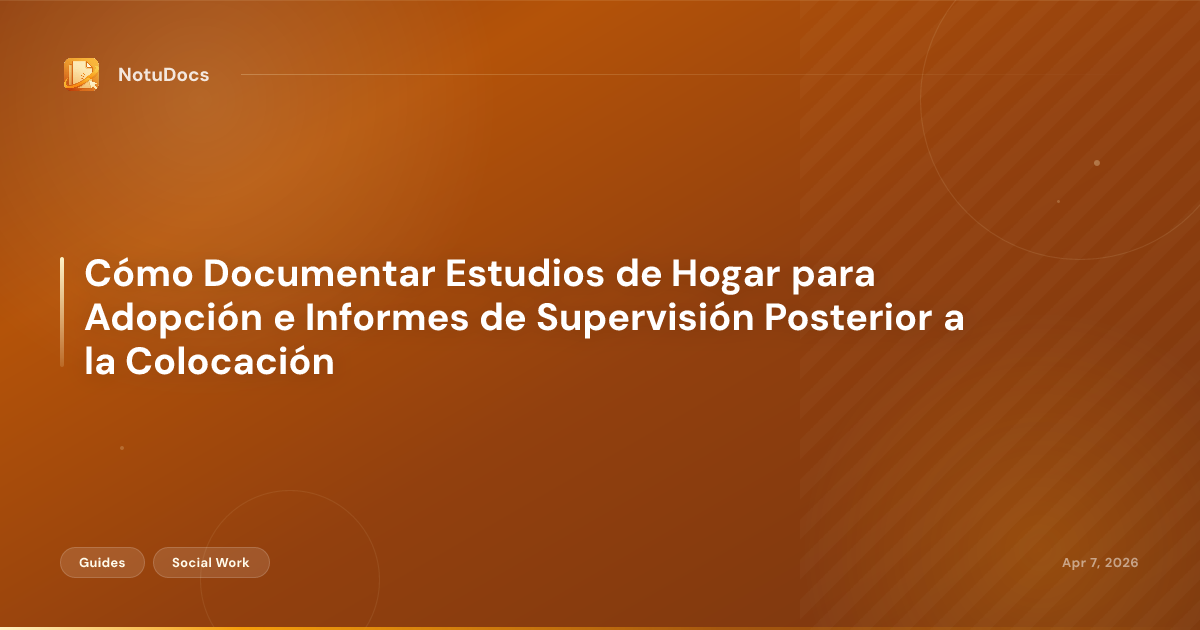 NotuDocs

Cómo Documentar Estudios de Hogar para Adopción e Informes de Supervisión Posterior a la Colocación

Guides

Social Work

Apr 7, 2026